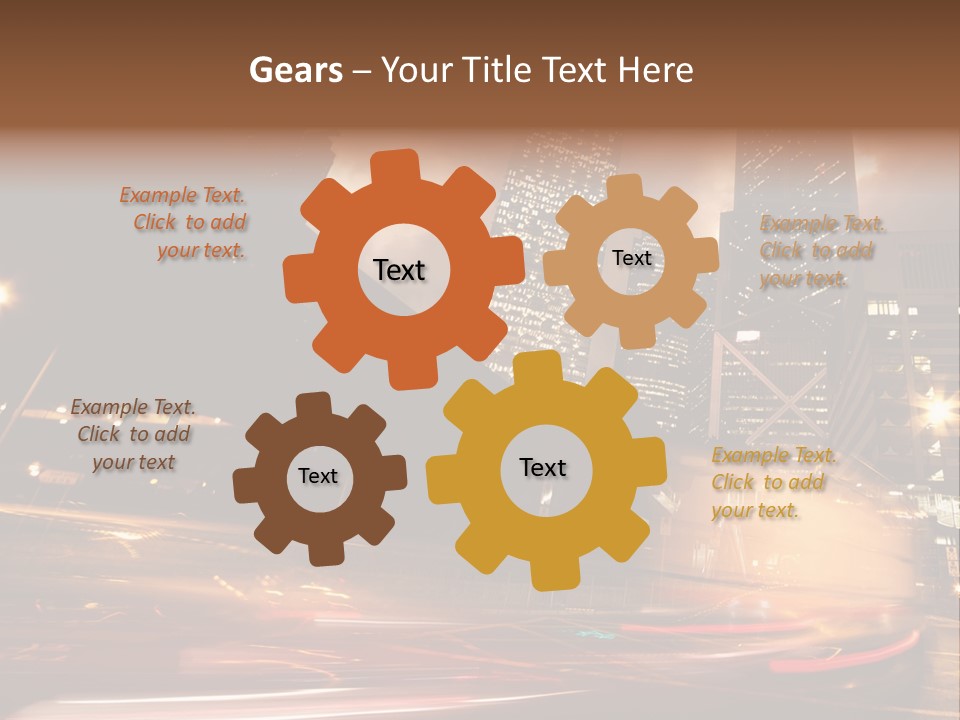 Gears – Your Title Text Here

Example Text. Click to add your text.

Text

Text

Example Text. Click to add your text.

Example Text. Click to add your text

Text

Text

Example Text. Click to add your text.